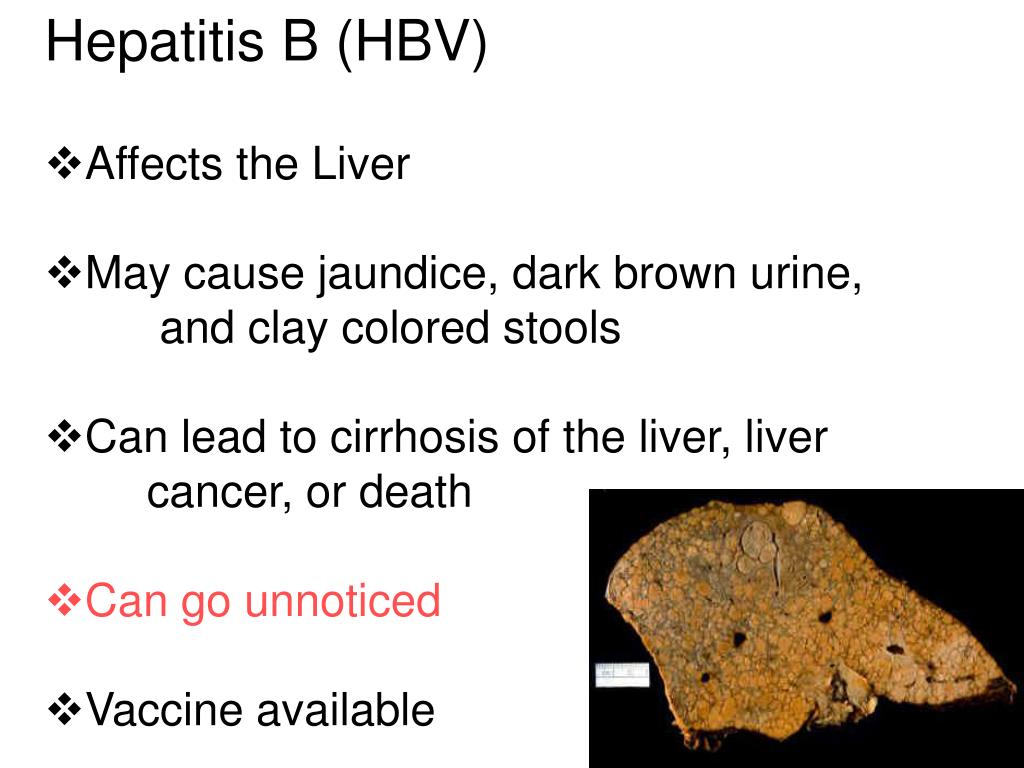 Hepatitis B (HBV)

❖Affects the Liver

❖May cause jaundice, dark brown urine, and clay colored stools

❖Can lead to cirrhosis of the liver, liver cancer, or death

❖Can go unnoticed

❖Vaccine available